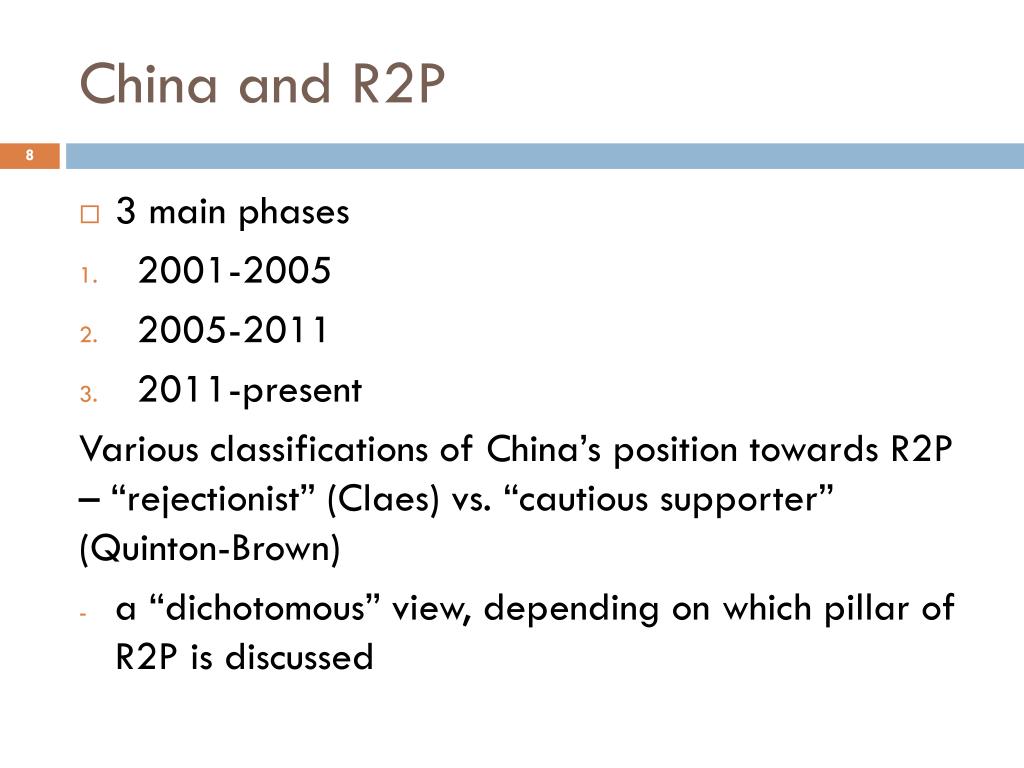 China and R2P

8

□ 3 main phases
1. 2001-2005
2. 2005-2011
3. 2011-present

Various classifications of China’s position towards R2P – “rejectionist” (Claes) vs. “cautious supporter” (Quinton-Brown)

- a “dichotomous” view, depending on which pillar of R2P is discussed